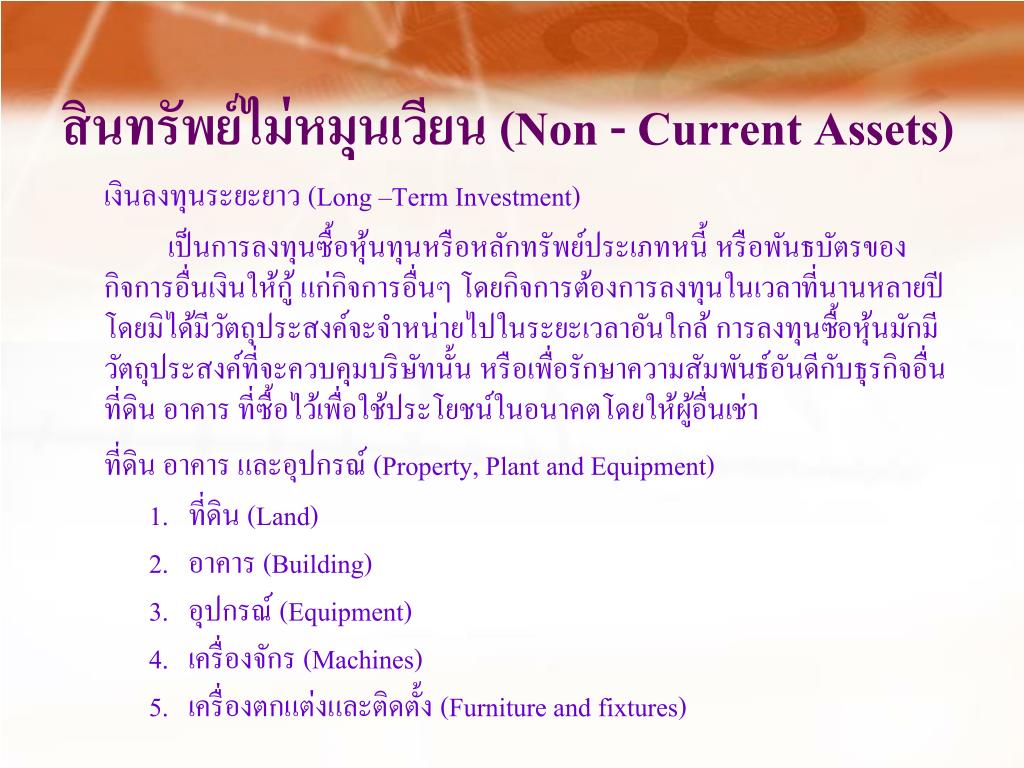 สินทรัพย์ไม่หมุนเวียน (Non - Current Assets)

เงินลงทุนระยะยาว (Long –Term Investment)

เป็นการลงทุนซื้อหุ้นทุนหรือหลักทรัพย์ประเภทหนี้ หรือพันธบัตรของกิจการอื่นเงินให้กู้ แก่กิจการอื่นๆ โดยกิจการต้องการลงทุนในเวลาที่นานหลายปี โดยมิได้มีวัตถุประสงค์จะจำหน่ายไปในระยะเวลาอันใกล้ การลงทุนซื้อหุ้นมักมีวัตถุประสงค์ที่จะควบคุมบริษัทนั้น หรือเพื่อรักษาความสัมพันธ์อันดีกับธุรกิจอื่น ที่ดิน อาคาร ที่ซื้อไว้เพื่อใช้ประโยชน์ในอนาคตโดยให้ผู้อื่นเช่า

ที่ดิน อาคาร และอุปกรณ์ (Property, Plant and Equipment)

1. ที่ดิน (Land)
2. อาคาร (Building)
3. อุปกรณ์ (Equipment)
4. เครื่องจักร (Machines)
5. เครื่องตกแต่งและติดตั้ง (Furniture and fixtures)